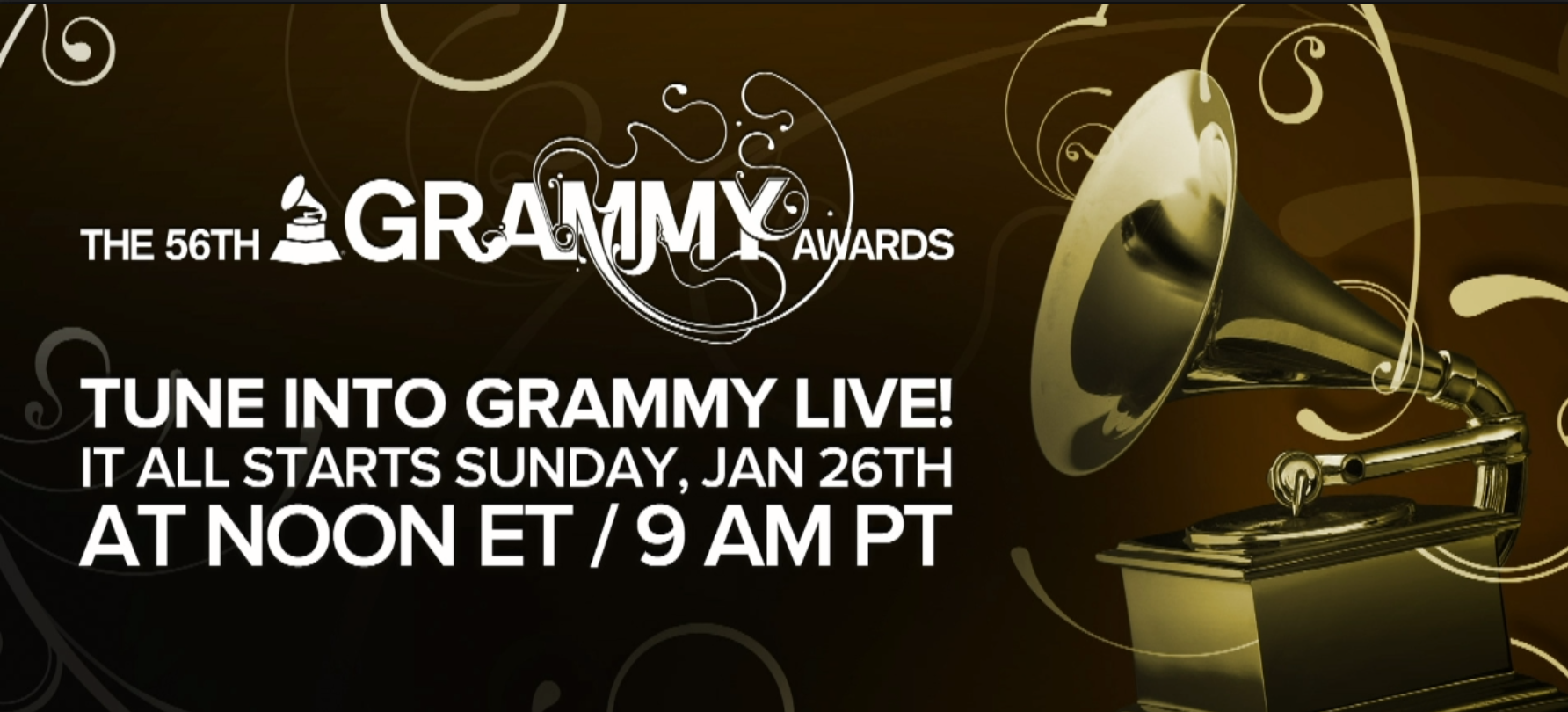 THE 56TH GRAMMY AWARDS

TUNE INTO GRAMMY LIVE!
IT ALL STARTS SUNDAY, JAN 26TH
AT NOON ET / 9 AM PT